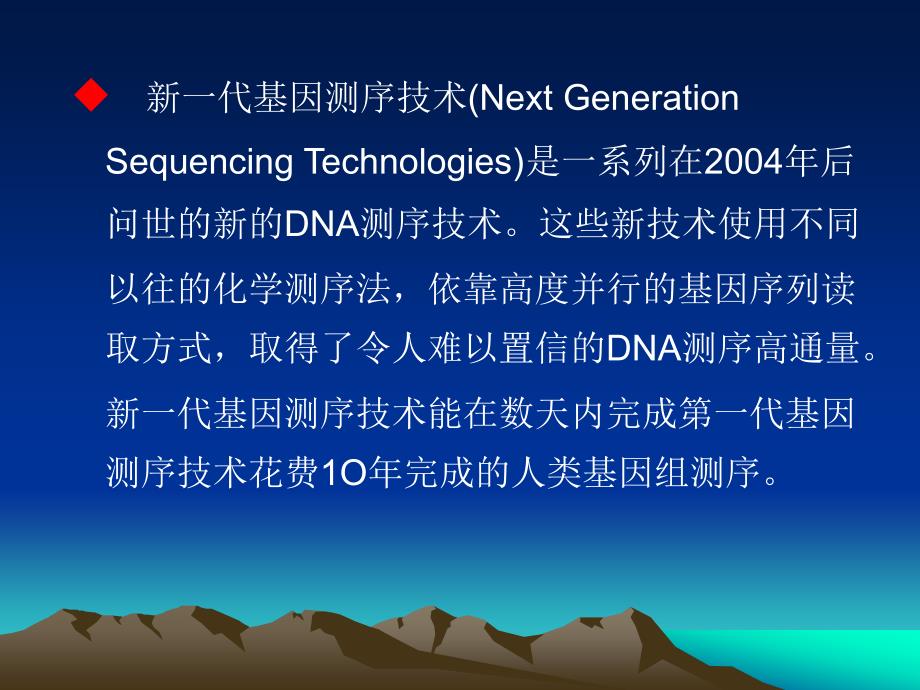 ◆ 新一代基因测序技术(Next Generation Sequencing Technologies)是一系列在2004年后问世的新的DNA测序技术。这些新技术使用不同以往的化学测序法，依靠高度并行的基因序列读取方式，取得了令人难以置信的DNA测序高通量。新一代基因测序技术能在数天内完成第一代基因测序技术花费1O年完成的人类基因组测序。